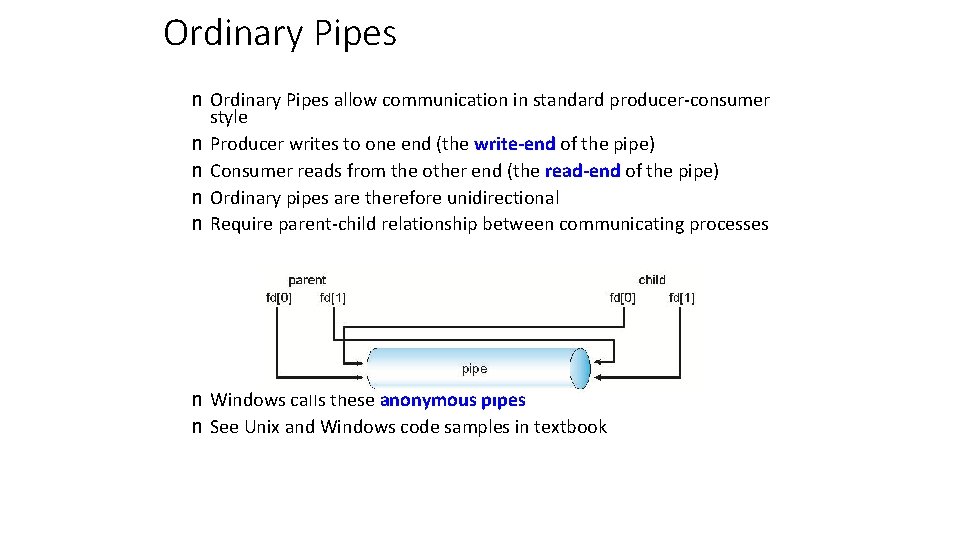 Ordinary Pipes

n Ordinary Pipes allow communication in standard producer-consumer style
n Producer writes to one end (the write-end of the pipe)
n Consumer reads from the other end (the read-end of the pipe)
n Ordinary pipes are therefore unidirectional
n Require parent-child relationship between communicating processes

parent
fd[0] fd[1]
child
fd[0] fd[1]
pipe

n Windows calls these anonymous pipes
n See Unix and Windows code samples in textbook